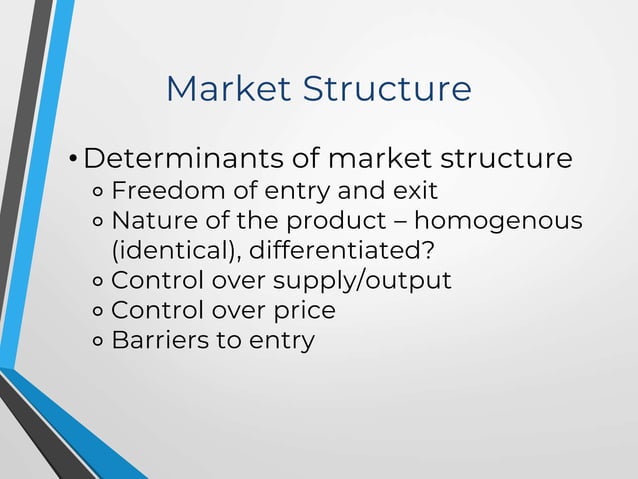 Market Structure

• Determinants of market structure
 ◦ Freedom of entry and exit
 ◦ Nature of the product – homogenous (identical), differentiated?
 ◦ Control over supply/output
 ◦ Control over price
 ◦ Barriers to entry